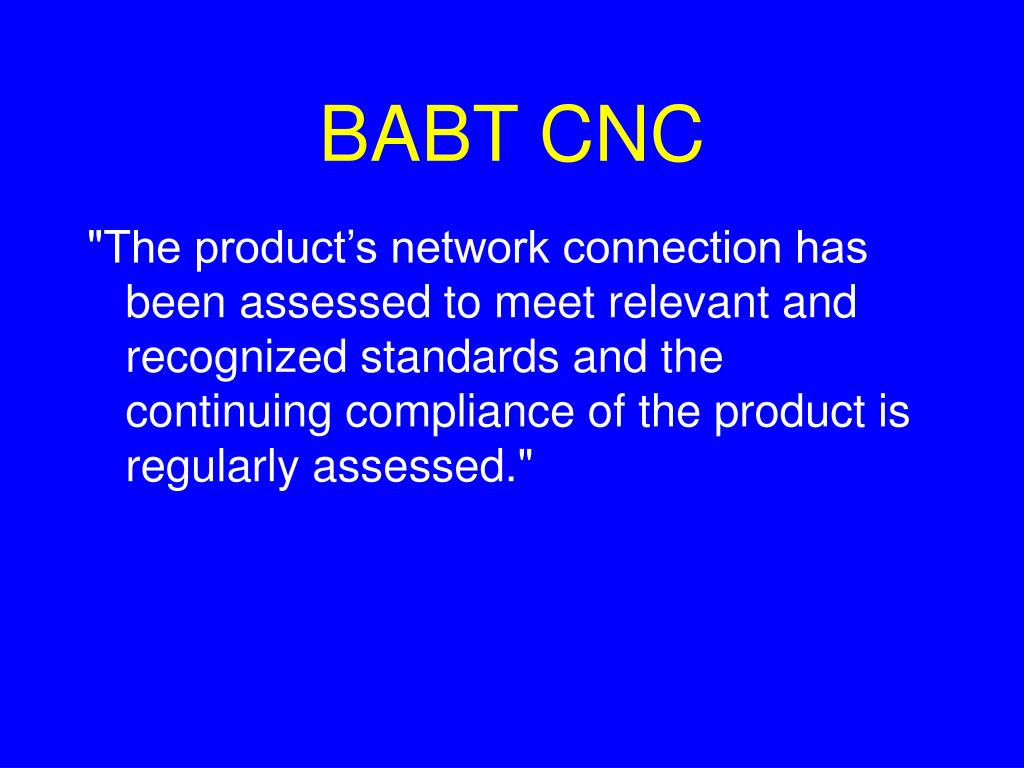 BABT CNC

"The product’s network connection has been assessed to meet relevant and recognized standards and the continuing compliance of the product is regularly assessed."